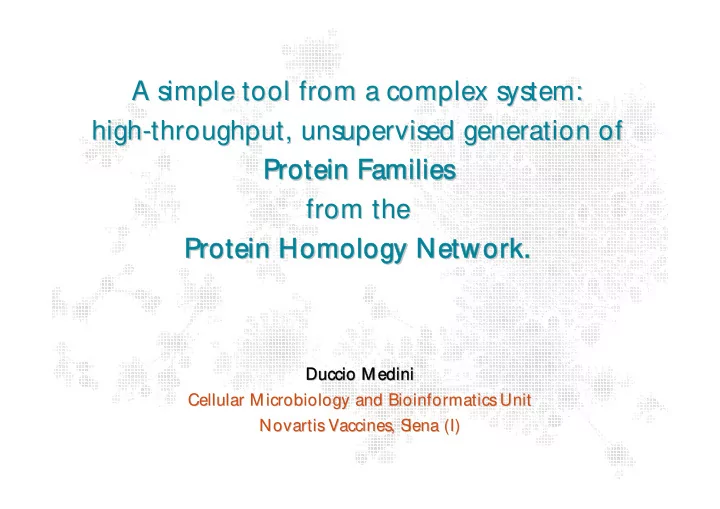 A simple tool from a complex system:
high-throughput, unsupervised generation of
Protein Families
from the
Protein Homology Network.

Duccio Medini
Cellular Microbiology and Bioinformatics Unit
Novartis Vaccines, Siena (I)